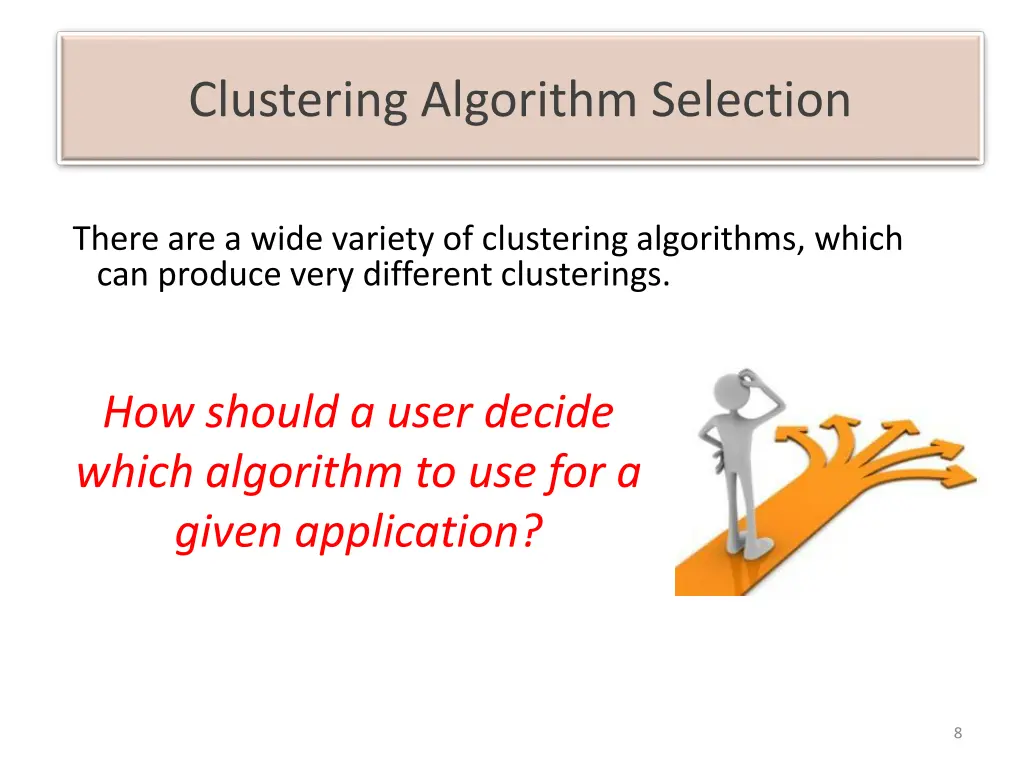 Clustering Algorithm Selection

There are a wide variety of clustering algorithms, which can produce very different clusterings.

How should a user decide which algorithm to use for a given application?

8